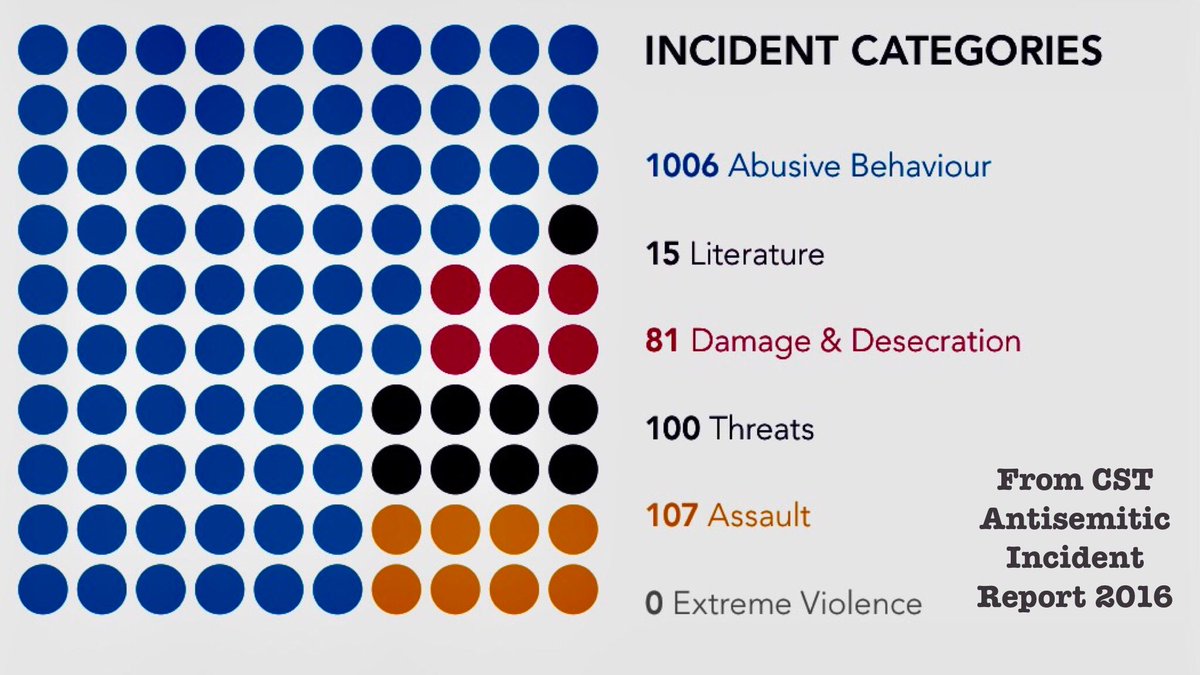 INCIDENT CATEGORIES

1006 Abusive Behaviour

15 Literature

81 Damage & Desecration

100 Threats

107 Assault

0 Extreme Violence

From CST Antisemitic Incident Report 2016